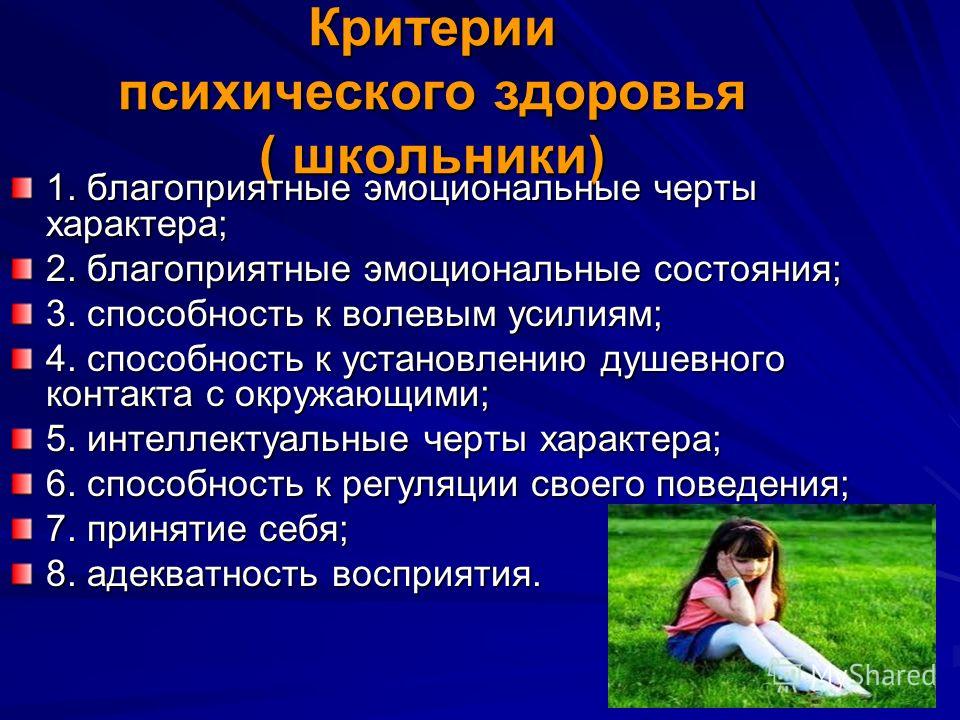 Критерии психического здоровья ( школьники)

1. благоприятные эмоциональные черты характера;
2. благоприятные эмоциональные состояния;
3. способность к волевым усилиям;
4. способность к установлению душевного контакта с окружающими;
5. интеллектуальные черты характера;
6. способность к регуляции своего поведения;
7. принятие себя;
8. адекватность восприятия.

MyShared